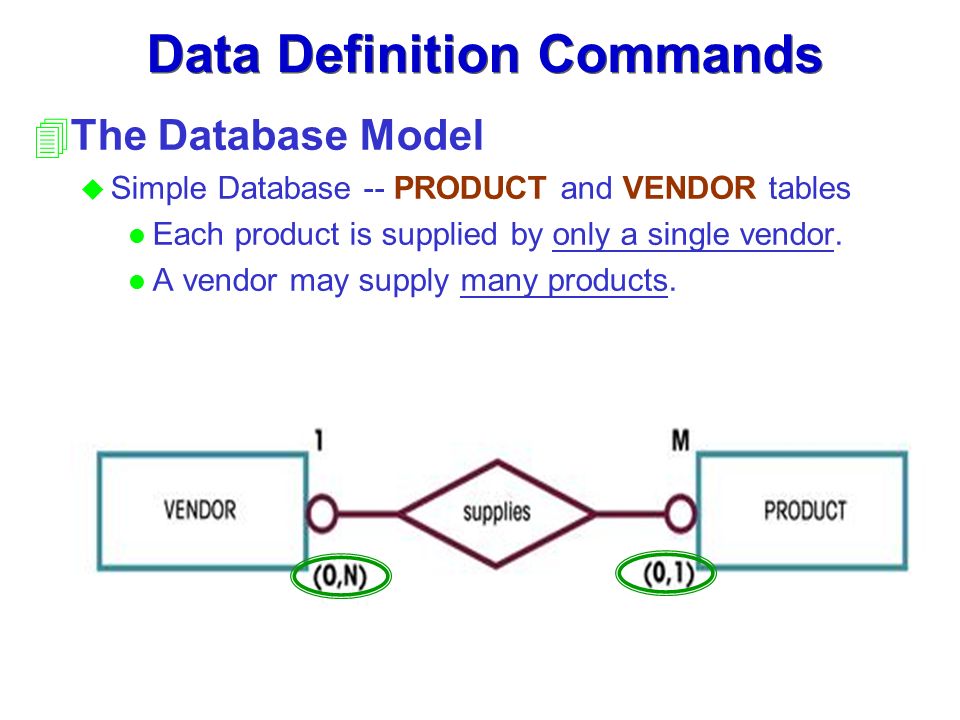 Data Definition Commands

The Database Model

Simple Database -- PRODUCT and VENDOR tables

Each product is supplied by only a single vendor.

A vendor may supply many products.

1

M

VENDOR

supplies

PRODUCT

(0,N)

(0,1)